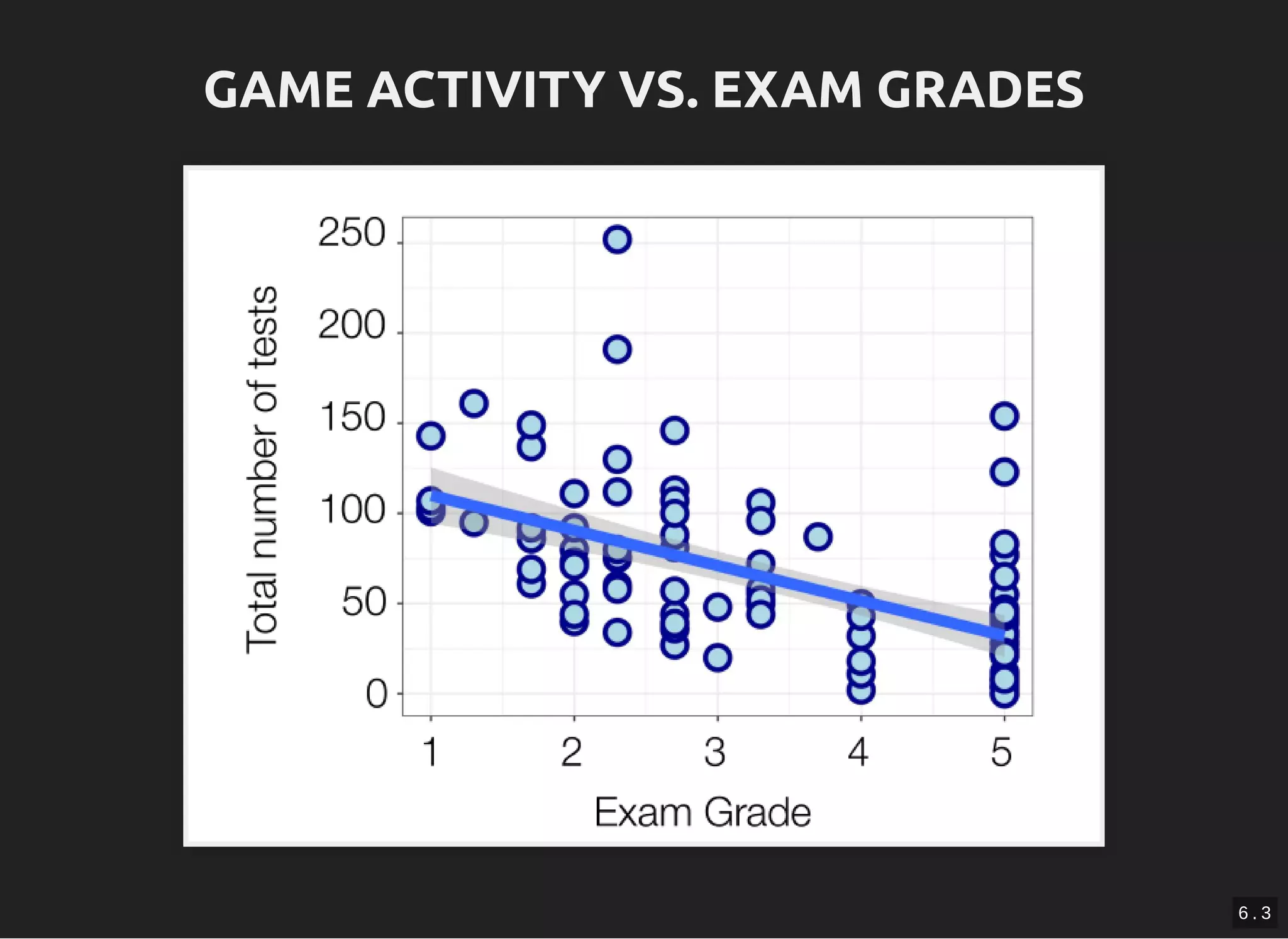 GAME ACTIVITY VS. EXAM GRADES

Total number of tests

250
200
150
100
50
0

1 2 3 4 5

Exam Grade

6.3